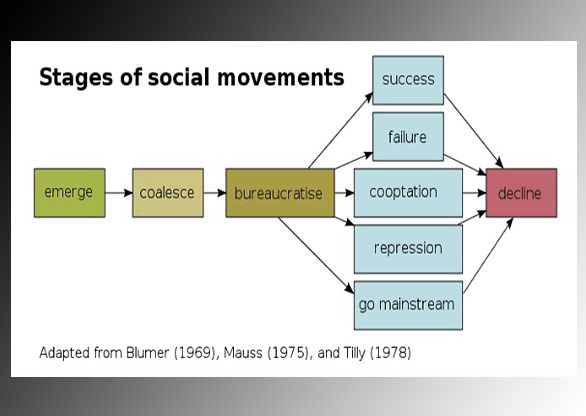 Stages of social movements

emerge
coalesce
bureaucratise
success
failure
cooptation
repression
go mainstream
decline

Adapted from Blumer (1969), Mauss (1975), and Tilly (1978)